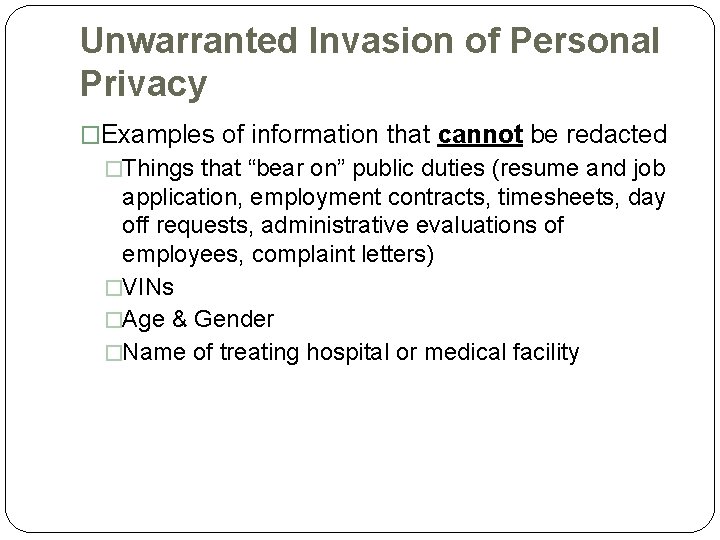 Unwarranted Invasion of Personal Privacy

□Examples of information that cannot be redacted

□Things that “bear on” public duties (resume and job application, employment contracts, timesheets, day off requests, administrative evaluations of employees, complaint letters)

□VINs

□Age & Gender

□Name of treating hospital or medical facility